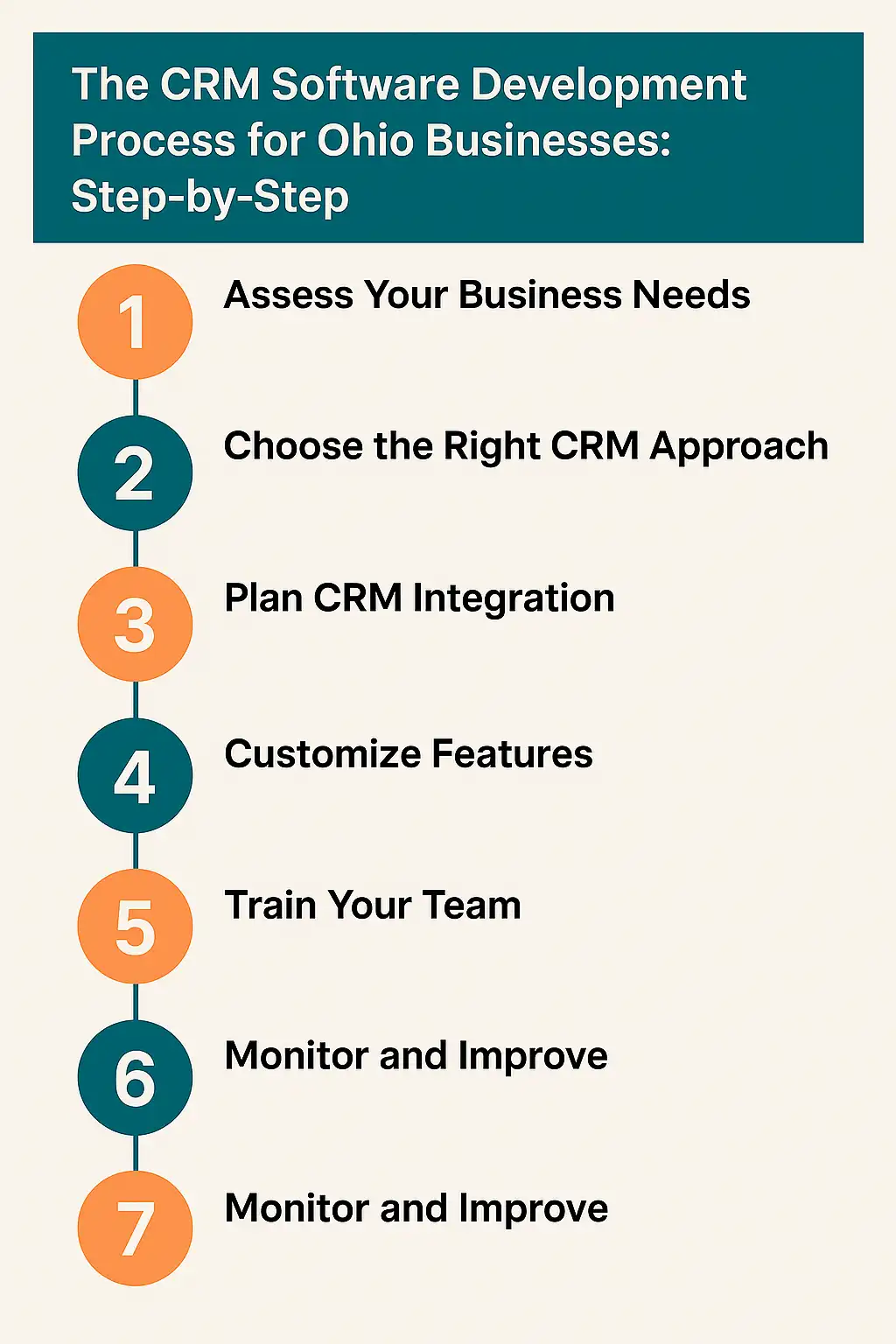 The CRM Software Development Process for Ohio Businesses: Step-by-Step

1 Assess Your Business Needs

2 Choose the Right CRM Approach

3 Plan CRM Integration

4 Customize Features

5 Train Your Team

6 Monitor and Improve

7 Monitor and Improve